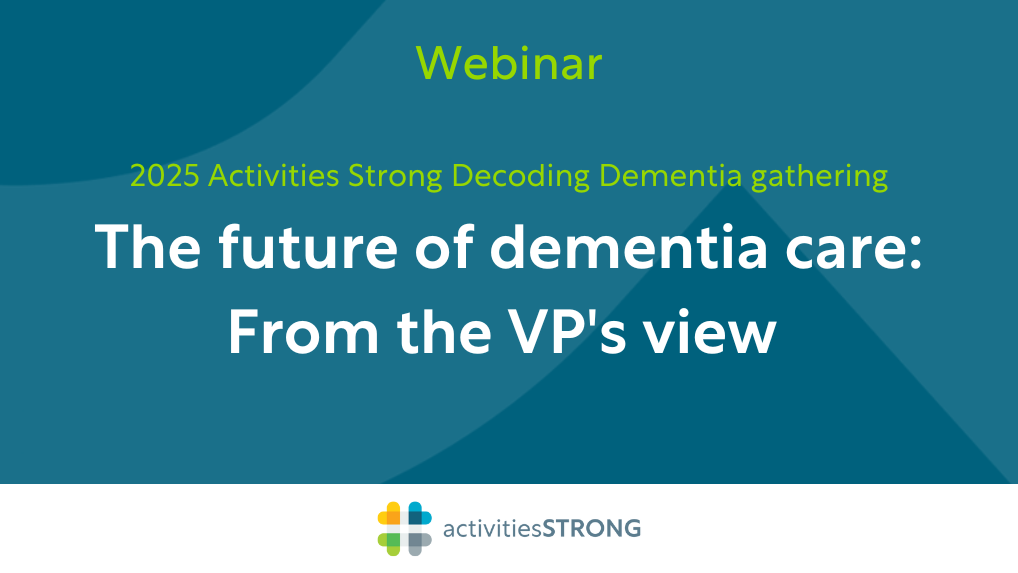 Webinar

2025 Activities Strong Decoding Dementia gathering

The future of dementia care: From the VP's view

activitiesSTRONG